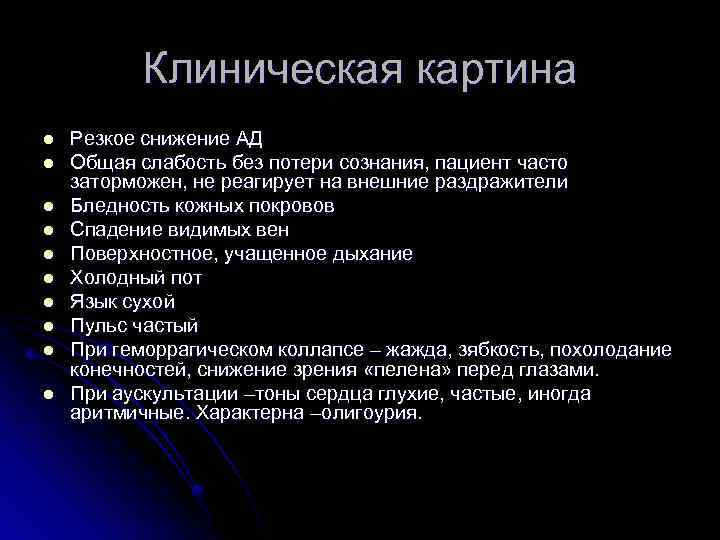 Клиническая картина

- Резкое снижение АД
- Общая слабость без потери сознания, пациент часто заторможен, не реагирует на внешние раздражители
- Бледность кожных покровов
- Спадение видимых вен
- Поверхностное, учащенное дыхание
- Холодный пот
- Язык сухой
- Пульс частый
- При геморрагическом коллапсе – жажда, зябкость, похолодание конечностей, снижение зрения «пелена» перед глазами.
- При аускультации –тоны сердца глухие, частые, иногда аритмичные. Характерна –олигоурия.